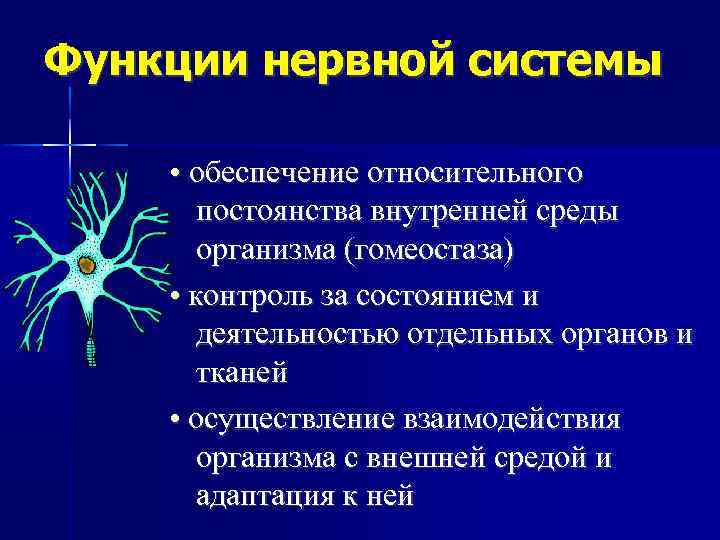 Функции нервной системы

• обеспечение относительного постоянства внутренней среды организма (гомеостаза)

• контроль за состоянием и деятельностью отдельных органов и тканей

• осуществление взаимодействия организма с внешней средой и адаптация к ней